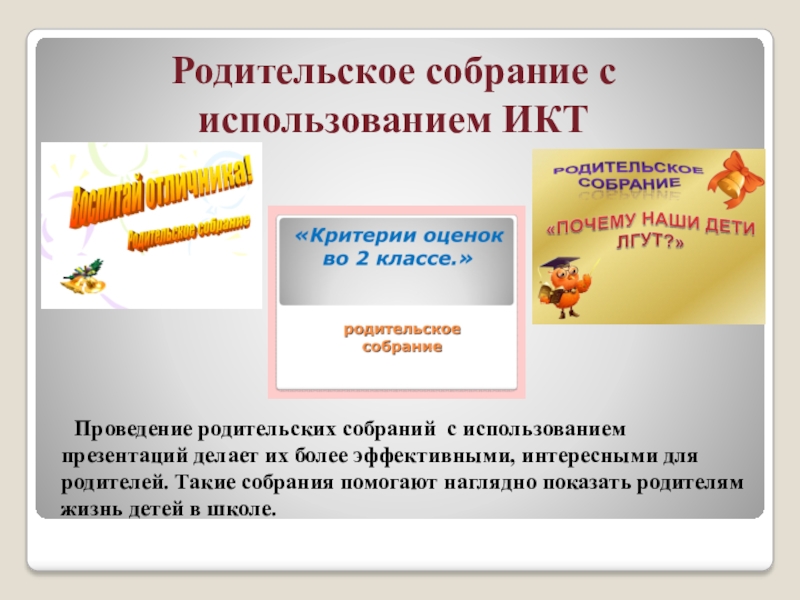 Родительское собрание с использованием ИКТ

Воспитай отличника!
Родительское собрание

«Критерии оценок во 2 классе.»

родительское собрание

РОДИТЕЛЬСКОЕ СОБРАНИЕ

«ПОЧЕМУ НАШИ ДЕТИ ЛГУТ?»

Проведение родительских собраний с использованием презентаций делает их более эффективными, интересными для родителей. Такие собрания помогают наглядно показать родителям жизнь детей в школе.